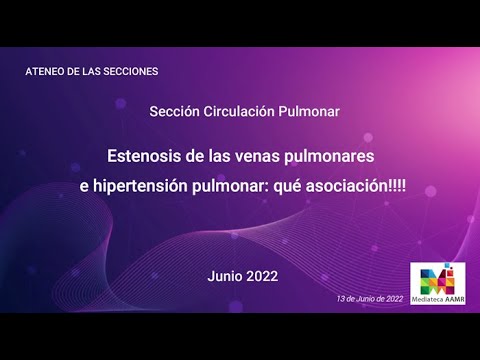 ATENEO DE LAS SECCIONES

Sección Circulación Pulmonar

Estenosis de las venas pulmonares e hipertensión pulmonar: qué asociación!!!!

Junio 2022

13 de Junio de 2022

Mediateca AAMR